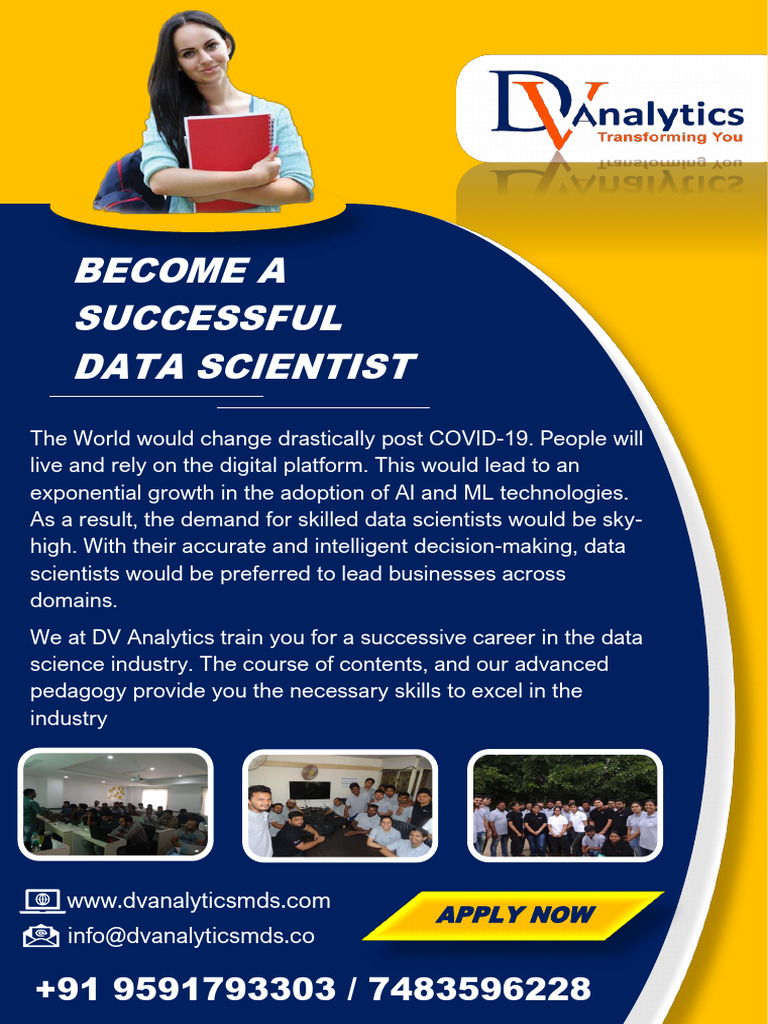 DV Analytics
Transforming You

BECOME A SUCCESSFUL DATA SCIENTIST

The World would change drastically post COVID-19. People will live and rely on the digital platform. This would lead to an exponential growth in the adoption of AI and ML technologies. As a result, the demand for skilled data scientists would be sky-high. With their accurate and intelligent decision-making, data scientists would be preferred to lead businesses across domains.

We at DV Analytics train you for a successive career in the data science industry. The course of contents, and our advanced pedagogy provide you the necessary skills to excel in the industry

www.dvanalyticsmds.com
info@dvanalyticsmds.co

APPLY NOW

+91 9591793303 / 7483596228